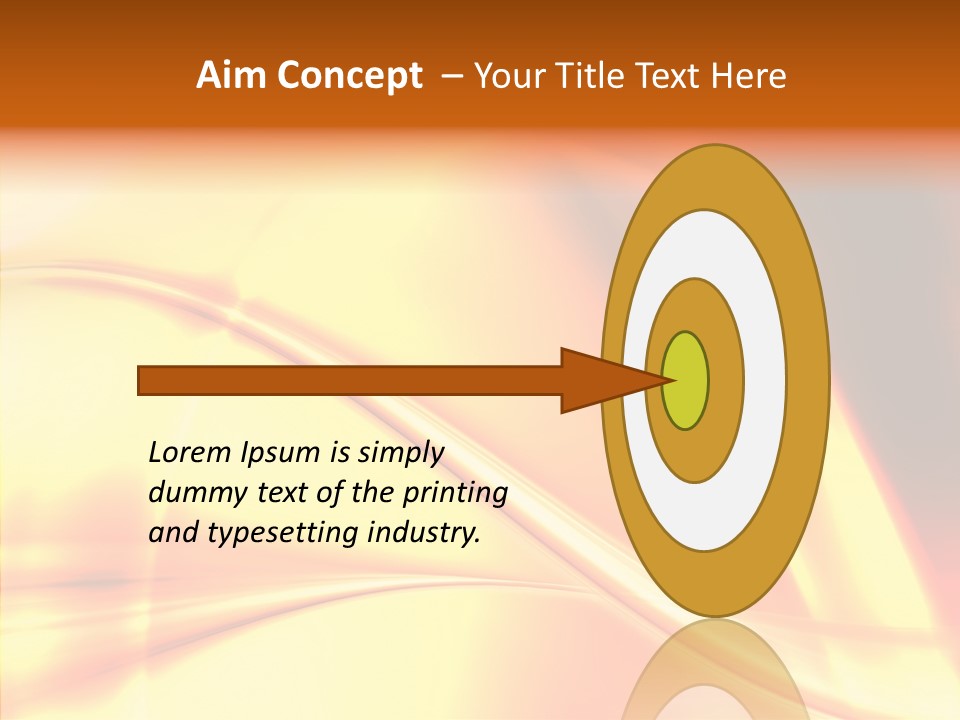 Aim Concept – Your Title Text Here

Lorem Ipsum is simply dummy text of the printing and typesetting industry.